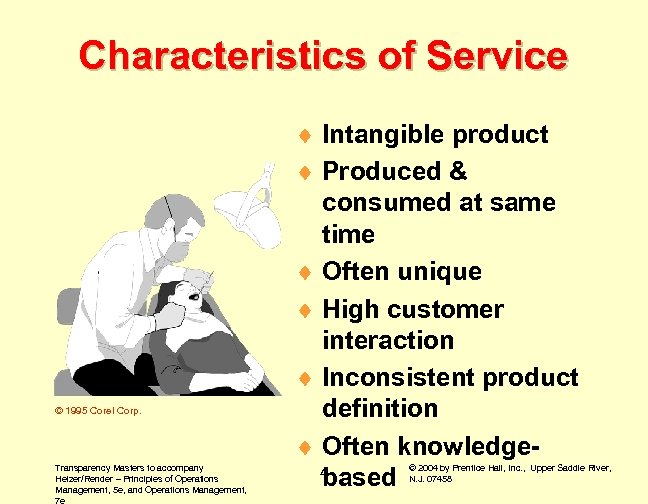 Characteristics of Service

♦ Intangible product
♦ Produced & consumed at same time
♦ Often unique
♦ High customer interaction
♦ Inconsistent product definition
♦ Often knowledge-based

© 1995 Corel Corp.

Transparency Masters to accompany Heizer/Render – Principles of Operations Management, 5e, and Operations Management, 7e

4

© 2004 by Prentice Hall, Inc., Upper Saddle River, N.J. 07458